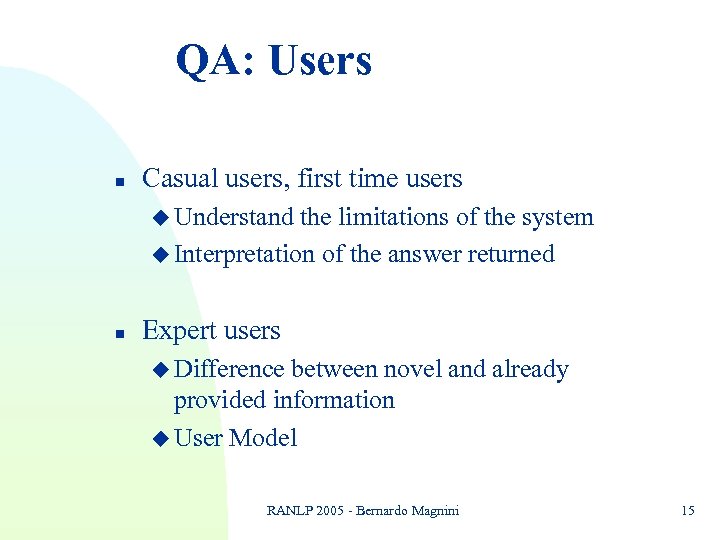 QA: Users

- Casual users, first time users
  - Understand the limitations of the system
  - Interpretation of the answer returned

- Expert users
  - Difference between novel and already provided information
  - User Model

RANLP 2005 - Bernardo Magnini

15